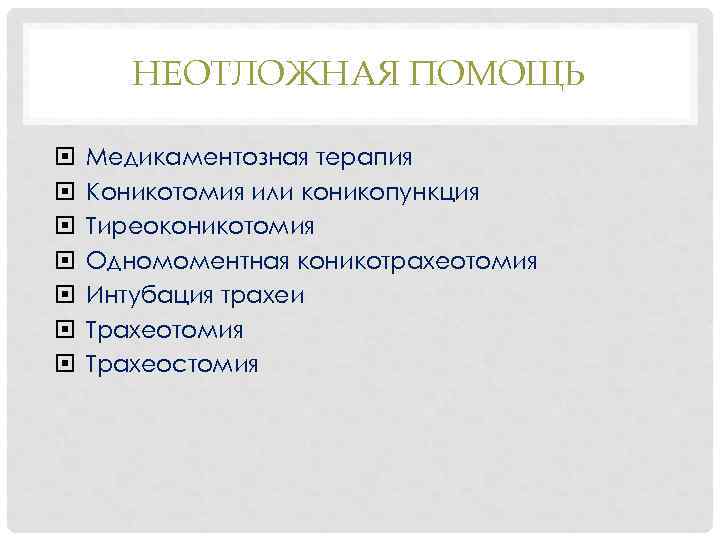 НЕОТЛОЖНАЯ ПОМОЩЬ

Медикаментозная терапия
Коникотомия или коникопункция
Тиреоконикотомия
Одномоментная коникотрахеотомия
Интубация трахеи
Трахеотомия
Трахеостомия